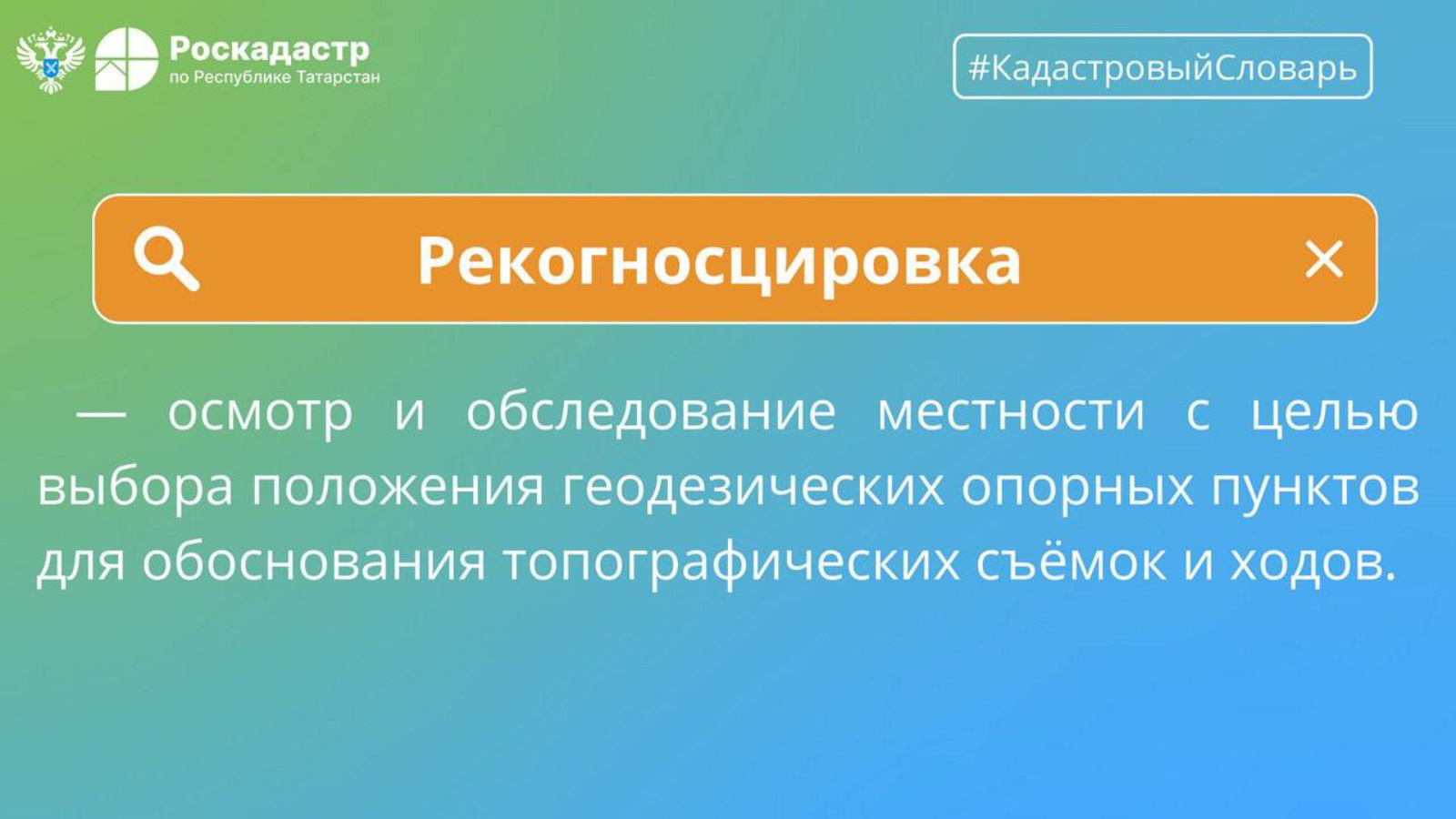 Роскадастр
по Республике Татарстан

#КадастровыйСловарь

Рекогносцировка

— осмотр и обследование местности с целью выбора положения геодезических опорных пунктов для обоснования топографических съёмок и ходов.